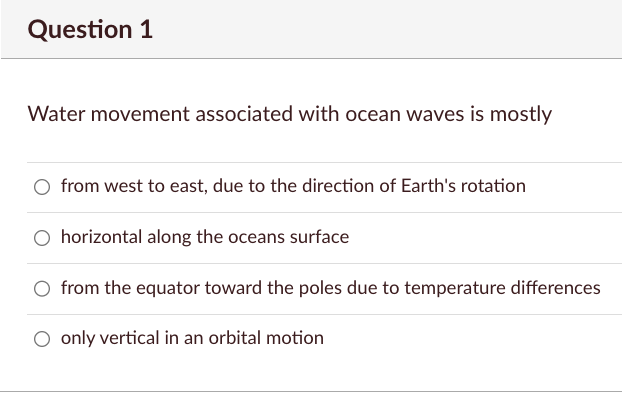 Question 1

Water movement associated with ocean waves is mostly

from west to east, due to the direction of Earth's rotation

horizontal along the oceans surface

from the equator toward the poles due to temperature differences

only vertical in an orbital motion